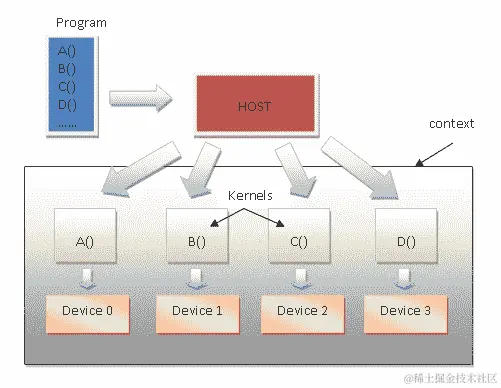 Program

A()
B()
C()
D()
……

HOST

context

Kernels

A()

B()

C()

D()

Device 0

Device 1

Device 2

Device 3

@稀土掘金技术社区